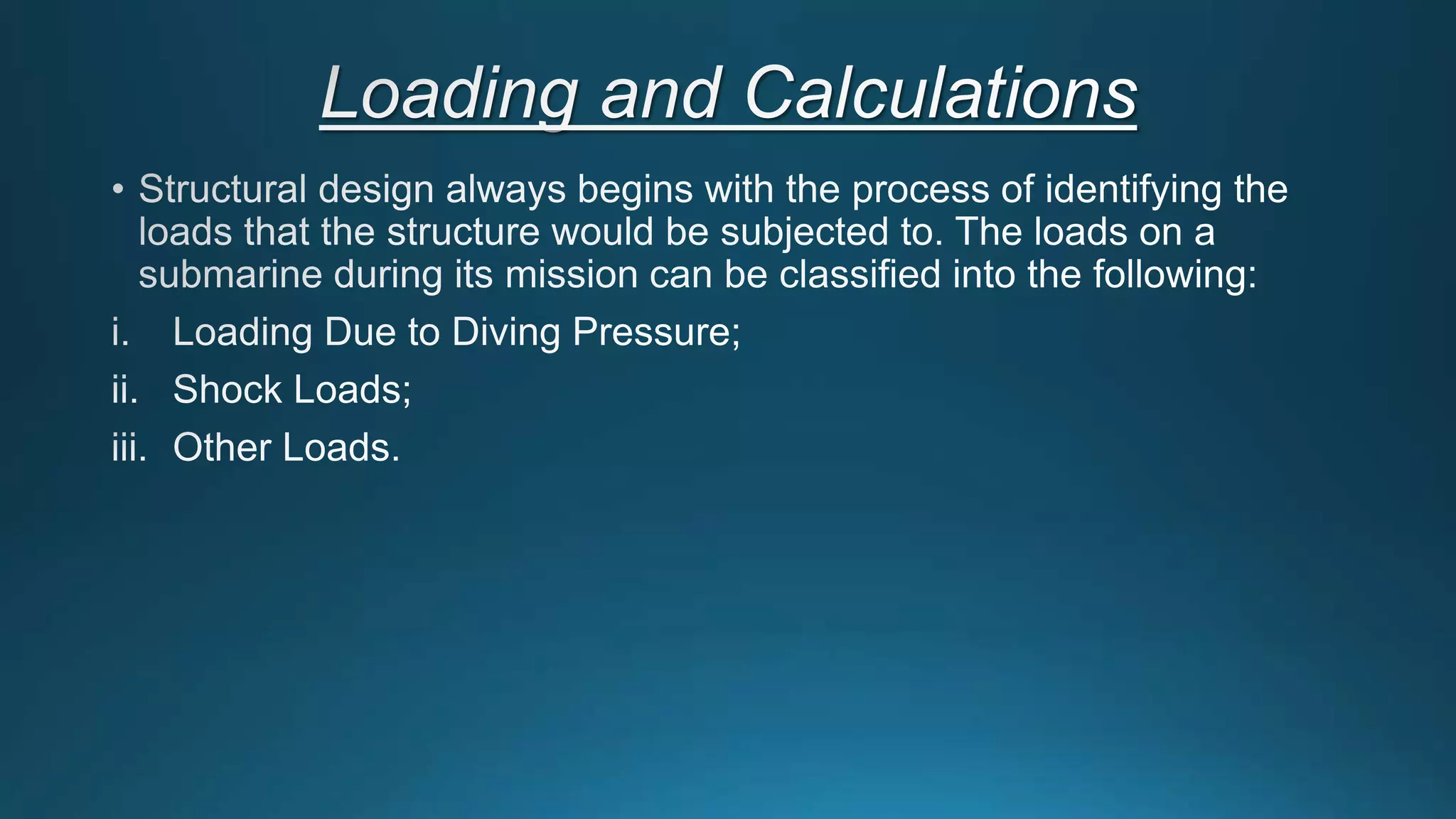 Loading and Calculations

• Structural design always begins with the process of identifying the loads that the structure would be subjected to. The loads on a submarine during its mission can be classified into the following:

i. Loading Due to Diving Pressure;

ii. Shock Loads;

iii. Other Loads.